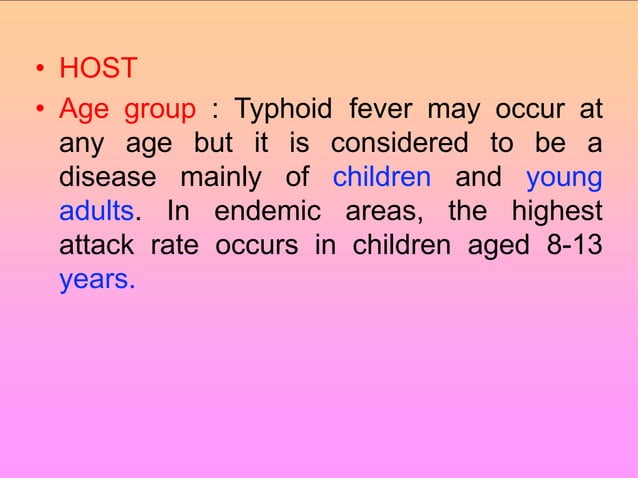 • HOST
• Age group : Typhoid fever may occur at any age but it is considered to be a disease mainly of children and young adults. In endemic areas, the highest attack rate occurs in children aged 8-13 years.